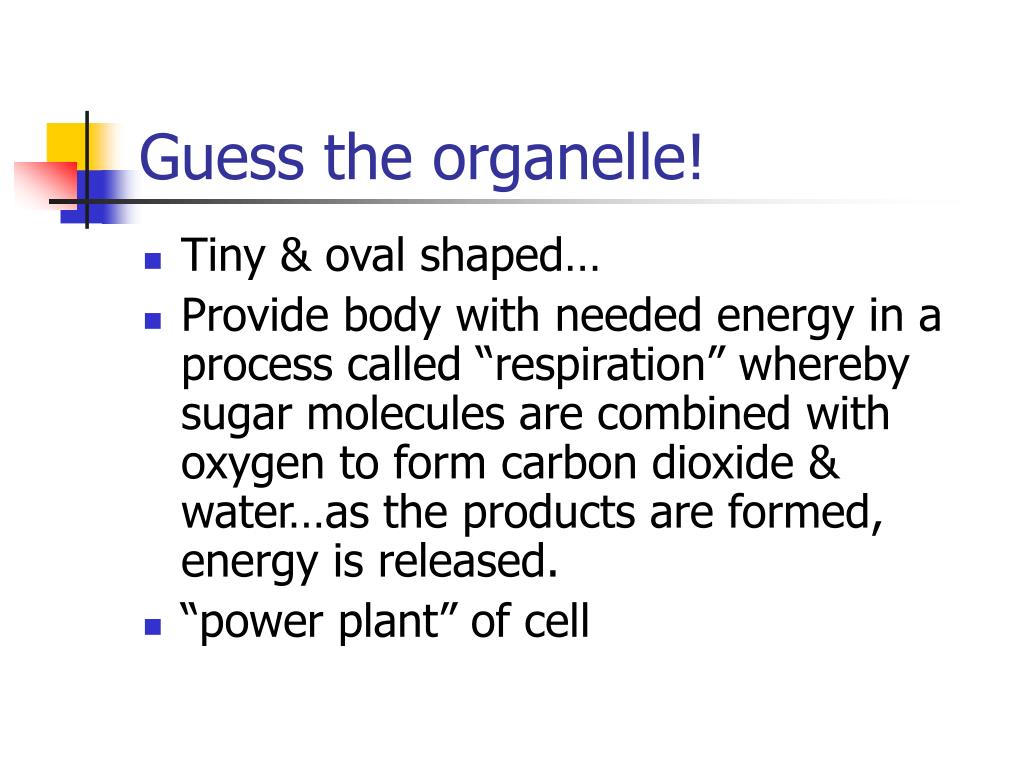 Guess the organelle!

- Tiny & oval shaped…
- Provide body with needed energy in a process called “respiration” whereby sugar molecules are combined with oxygen to form carbon dioxide & water…as the products are formed, energy is released.
- “power plant” of cell